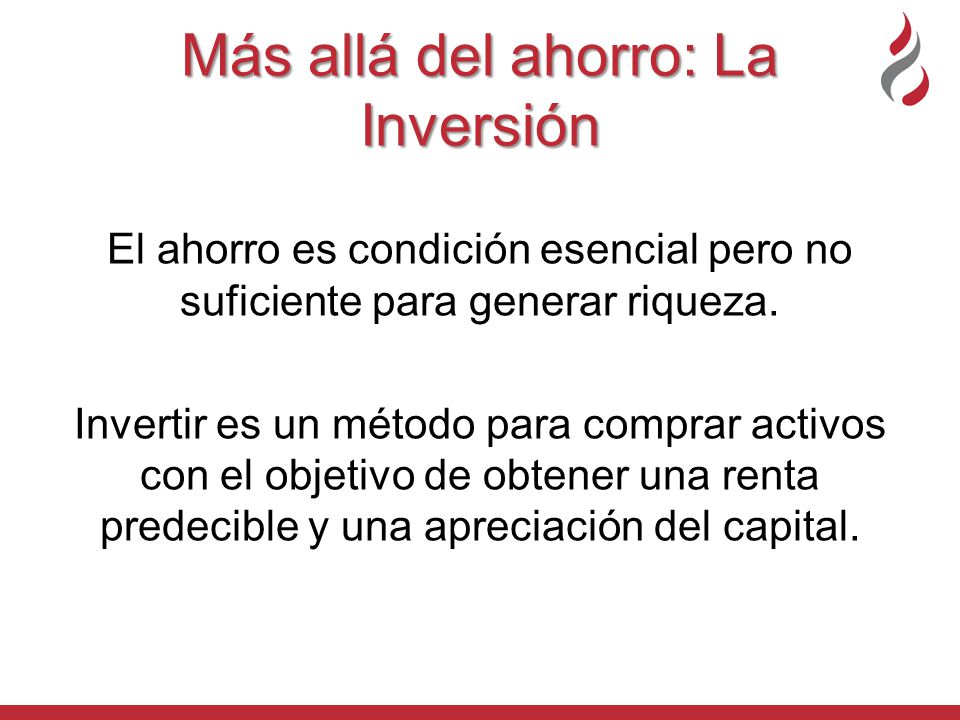 Más allá del ahorro: La Inversión

El ahorro es condición esencial pero no suficiente para generar riqueza.

Invertir es un método para comprar activos con el objetivo de obtener una renta predecible y una apreciación del capital.